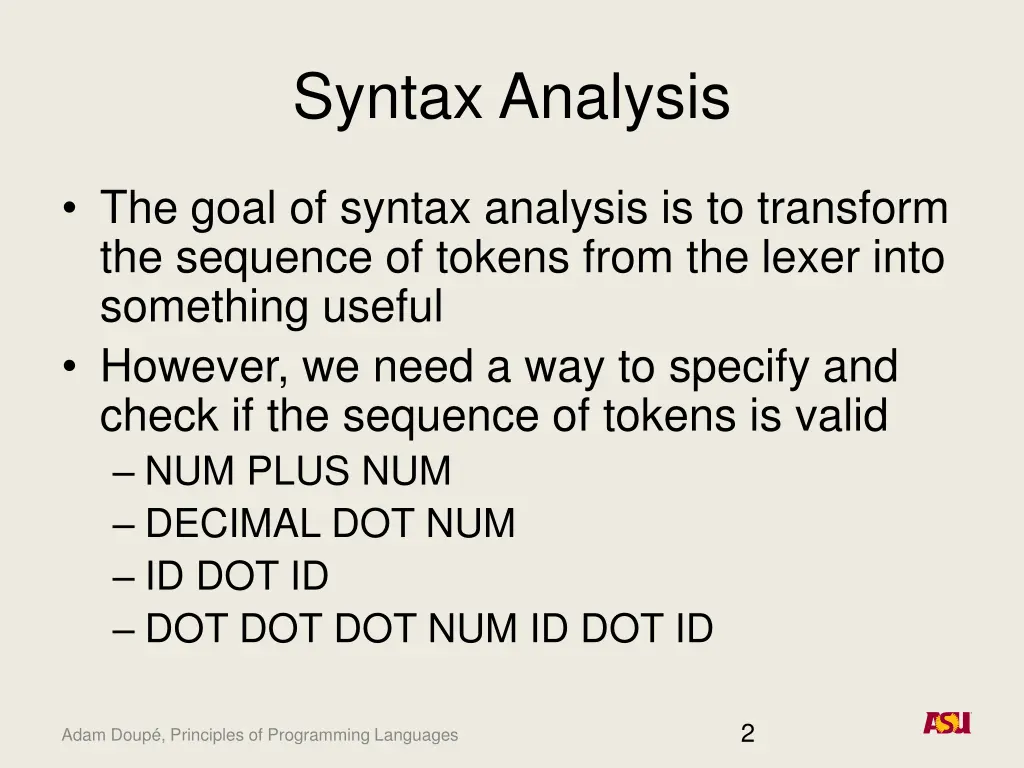 Syntax Analysis

• The goal of syntax analysis is to transform the sequence of tokens from the lexer into something useful
• However, we need a way to specify and check if the sequence of tokens is valid
– NUM PLUS NUM
– DECIMAL DOT NUM
– ID DOT ID
– DOT DOT DOT NUM ID DOT ID

Adam Doupé, Principles of Programming Languages

2

ASU